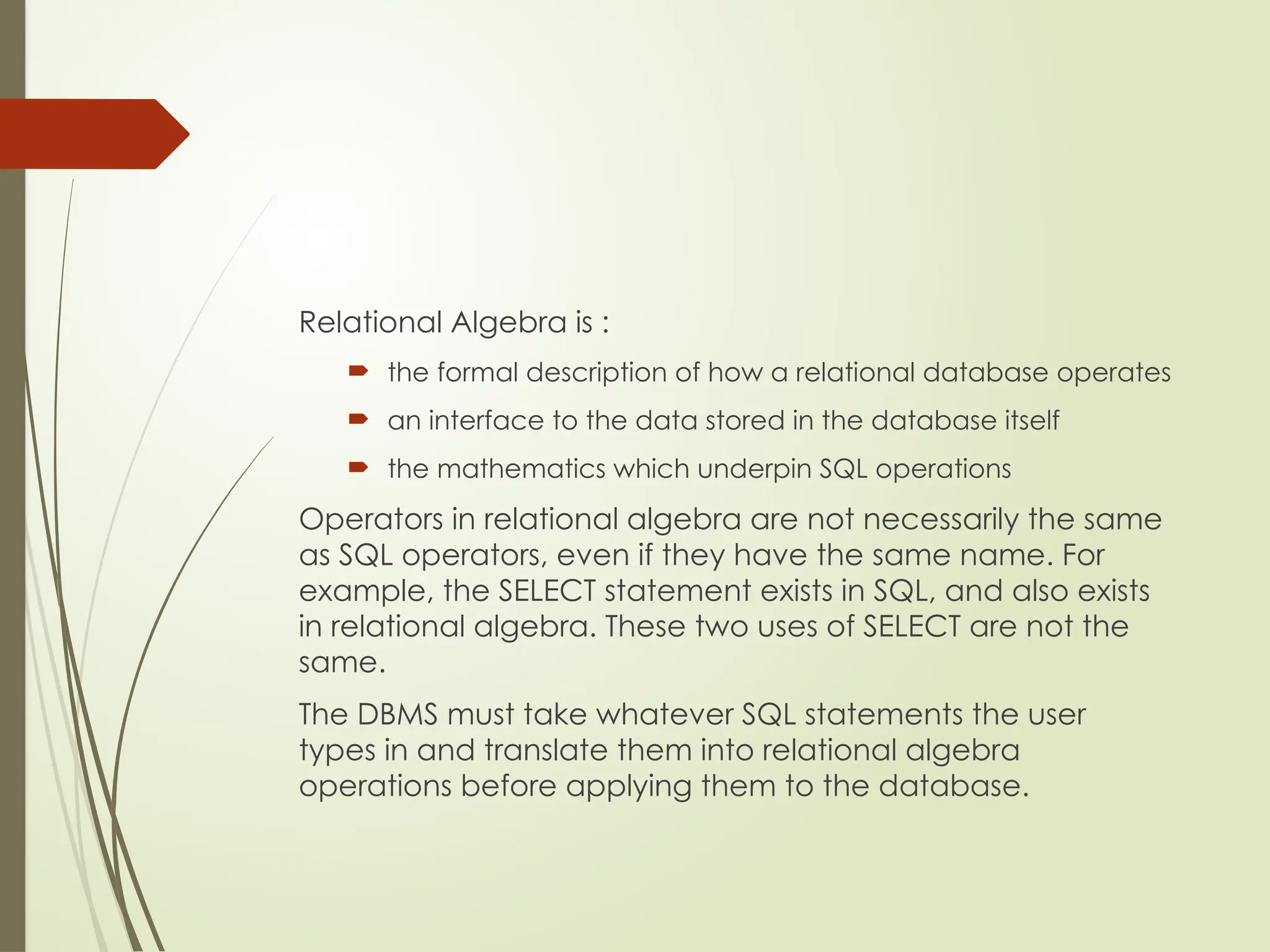 Relational Algebra is :

- the formal description of how a relational database operates
- an interface to the data stored in the database itself
- the mathematics which underpin SQL operations

Operators in relational algebra are not necessarily the same as SQL operators, even if they have the same name. For example, the SELECT statement exists in SQL, and also exists in relational algebra. These two uses of SELECT are not the same.

The DBMS must take whatever SQL statements the user types in and translate them into relational algebra operations before applying them to the database.